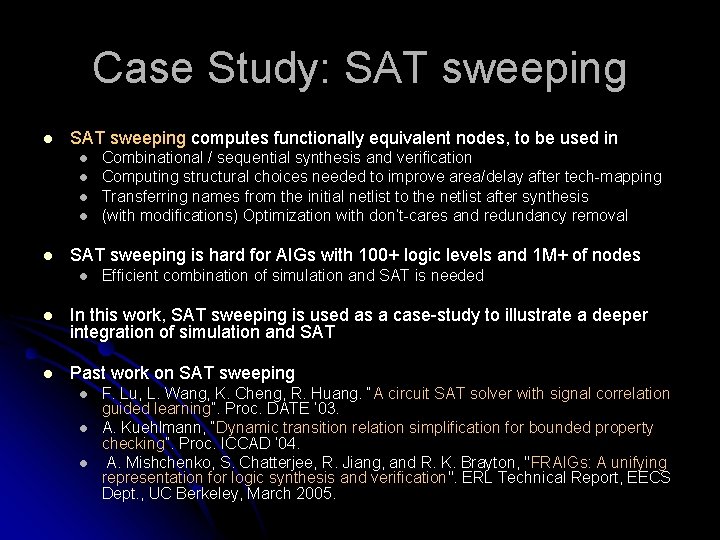 Case Study: SAT sweeping

- SAT sweeping computes functionally equivalent nodes, to be used in
  - Combinational / sequential synthesis and verification
  - Computing structural choices needed to improve area/delay after tech-mapping
  - Transferring names from the initial netlist to the netlist after synthesis
  - (with modifications) Optimization with don't-cares and redundancy removal

- SAT sweeping is hard for AIGs with 100+ logic levels and 1M+ of nodes
  - Efficient combination of simulation and SAT is needed

- In this work, SAT sweeping is used as a case-study to illustrate a deeper integration of simulation and SAT

- Past work on SAT sweeping
  - F. Lu, L. Wang, K. Cheng, R. Huang. "A circuit SAT solver with signal correlation guided learning". Proc. DATE '03.
  - A. Kuehlmann, "Dynamic transition relation simplification for bounded property checking". Proc. ICCAD '04.
  - A. Mishchenko, S. Chatterjee, R. Jiang, and R. K. Brayton, "FRAIGs: A unifying representation for logic synthesis and verification". ERL Technical Report, EECS Dept., UC Berkeley, March 2005.